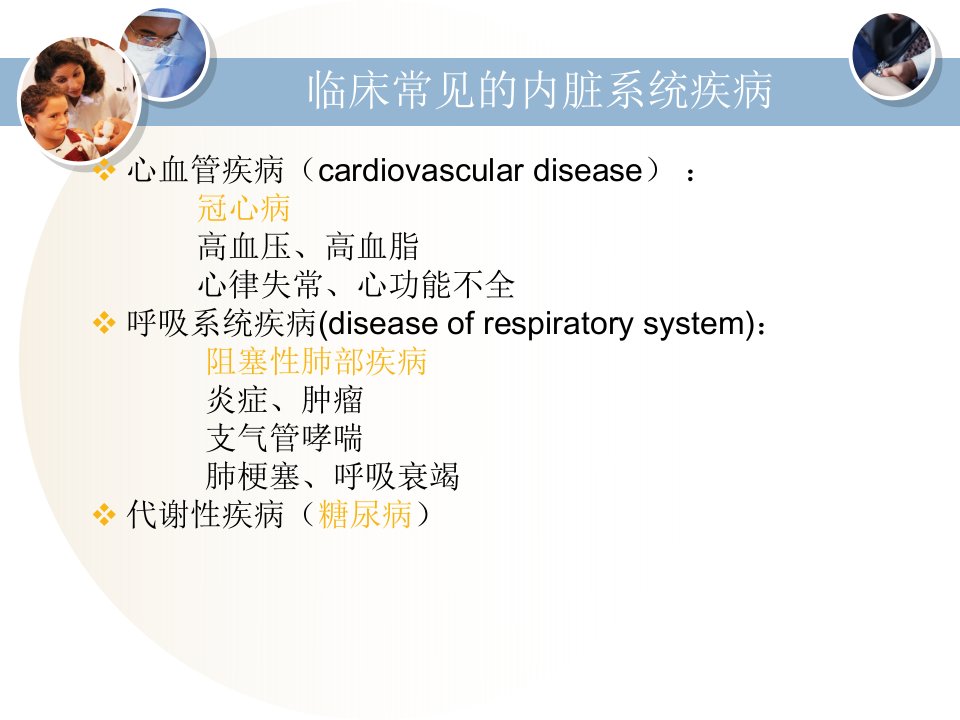 临床常见的内脏系统疾病

❖ 心血管疾病（cardiovascular disease）：
冠心病
高血压、高血脂
心律失常、心功能不全

❖ 呼吸系统疾病(disease of respiratory system)：
阻塞性肺部疾病
炎症、肿瘤
支气管哮喘
肺梗塞、呼吸衰竭

❖ 代谢性疾病（糖尿病）